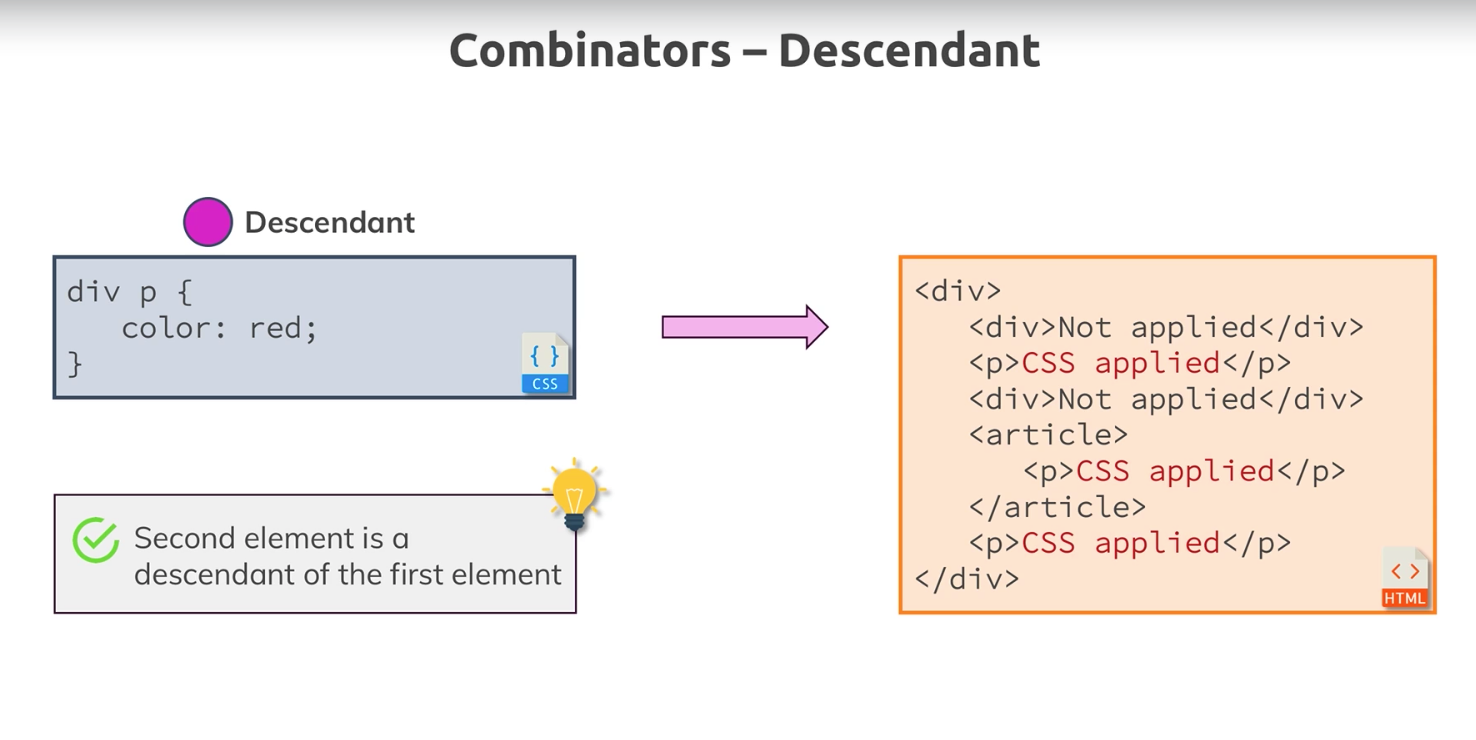 Combinators – Descendant

Descendant

div p {
   color: red;
}

{ }
CSS

Second element is a descendant of the first element

<div>
   <div>Not applied</div>
   <p>CSS applied</p>
   <div>Not applied</div>
   <article>
      <p>CSS applied</p>
   </article>
   <p>CSS applied</p>
</div>

< >
HTML